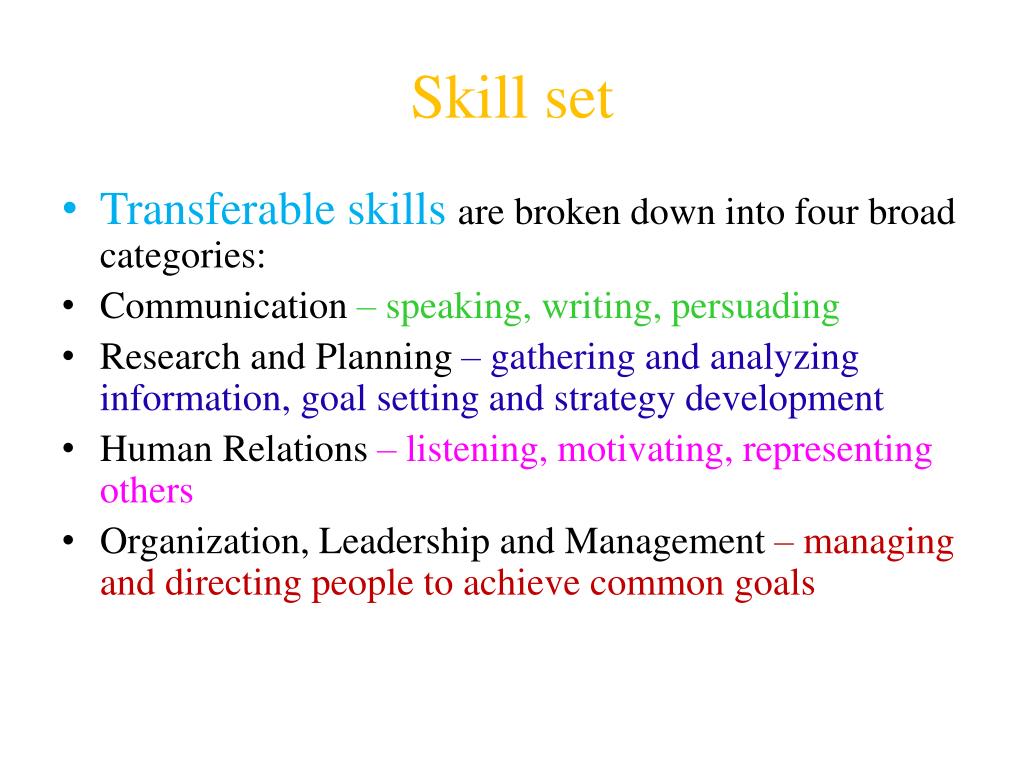 Skill set

• Transferable skills are broken down into four broad categories:
• Communication – speaking, writing, persuading
• Research and Planning – gathering and analyzing information, goal setting and strategy development
• Human Relations – listening, motivating, representing others
• Organization, Leadership and Management – managing and directing people to achieve common goals